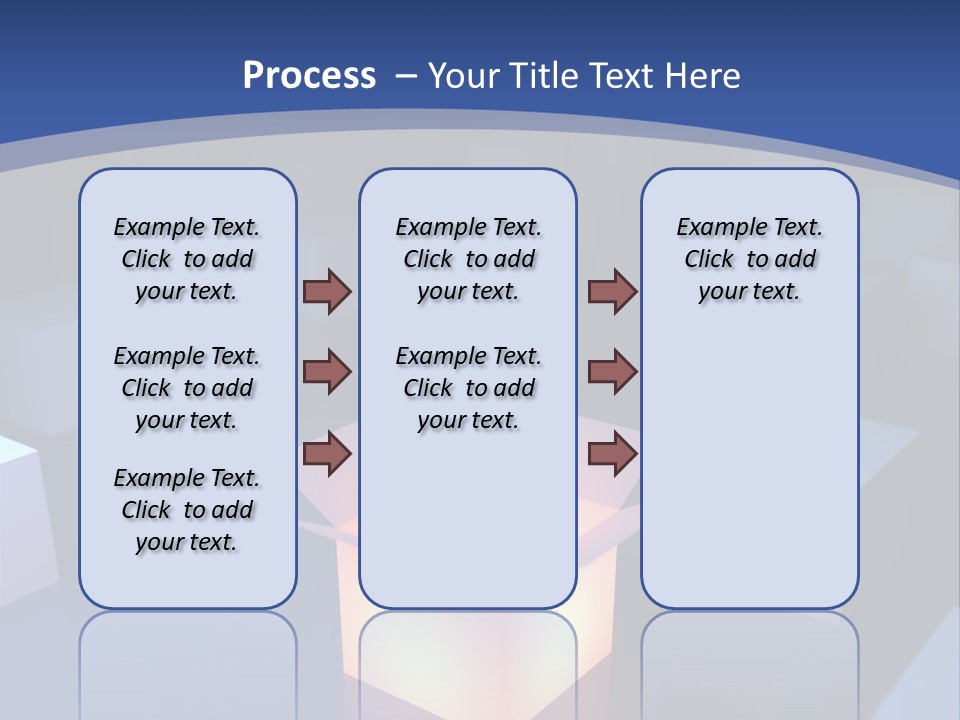 Process – Your Title Text Here

Example Text. Click to add your text.

Example Text. Click to add your text.

Example Text. Click to add your text.

Example Text. Click to add your text.

Example Text. Click to add your text.

Example Text. Click to add your text.